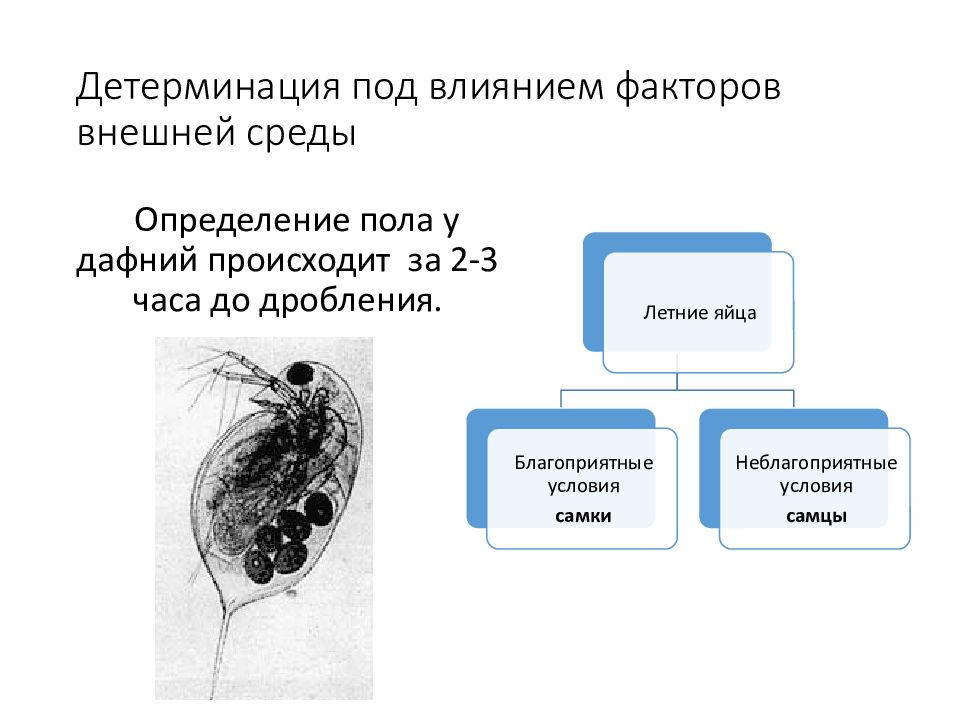 Детерминация под влиянием факторов внешней среды

Определение пола у дафний происходит за 2-3 часа до дробления.

Летние яйца

Благоприятные условия
самки

Неблагоприятные условия
самцы